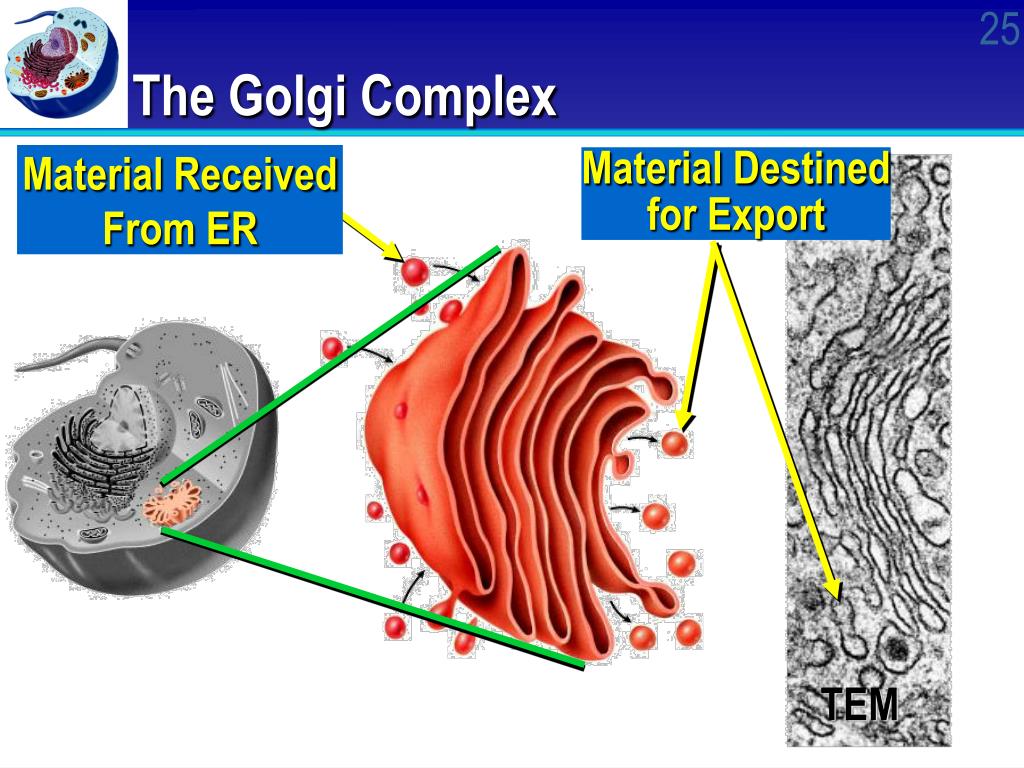 25

The Golgi Complex

Material Received From ER

Material Destined for Export

TEM